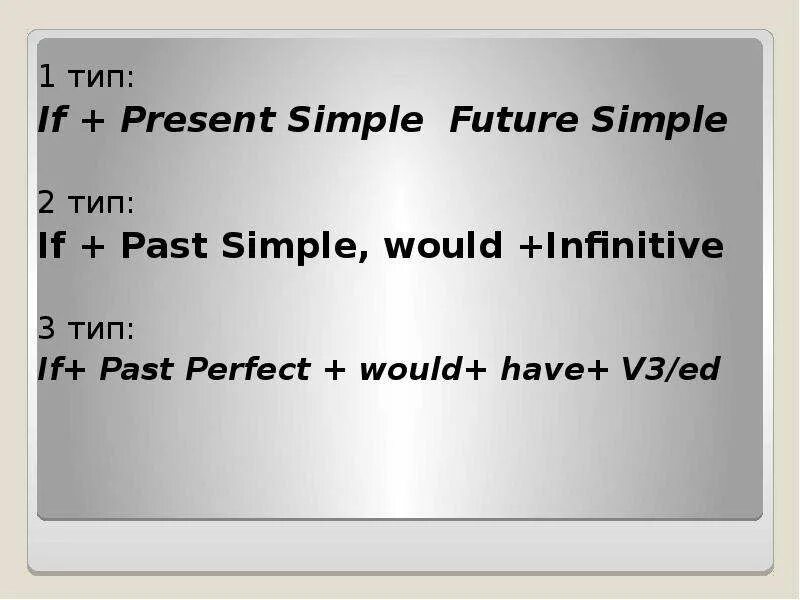 1 тип:
If + Present Simple  Future Simple

2 тип:
If + Past Simple, would +Infinitive

3 тип:
If+ Past Perfect + would+ have+ V3/ed